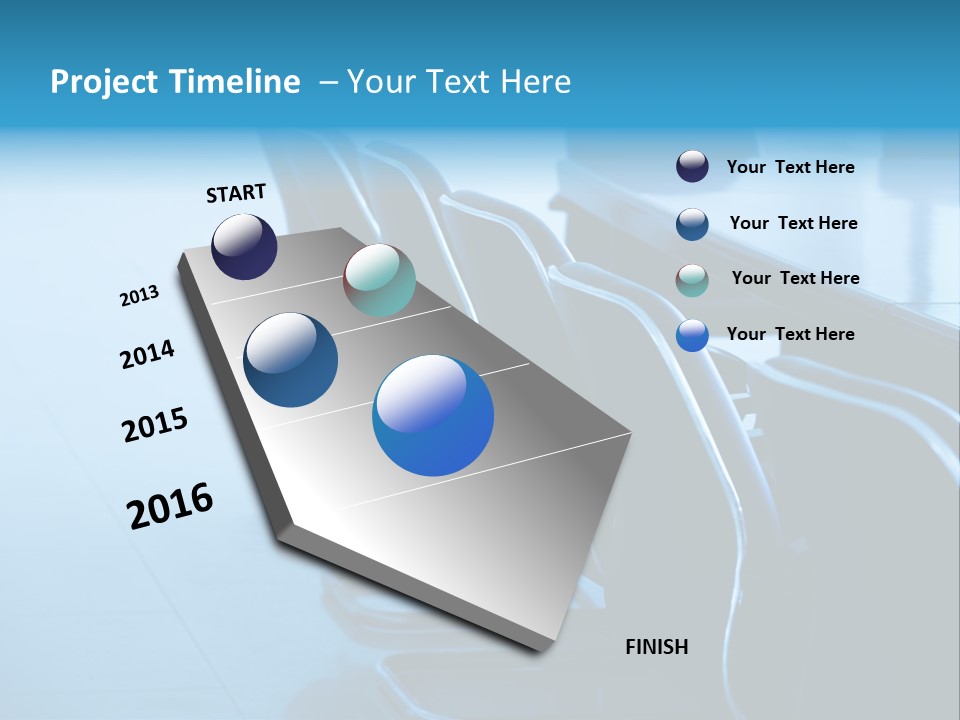 Project Timeline – Your Text Here

START

2013

2014

2015

2016

FINISH

Your Text Here

Your Text Here

Your Text Here

Your Text Here